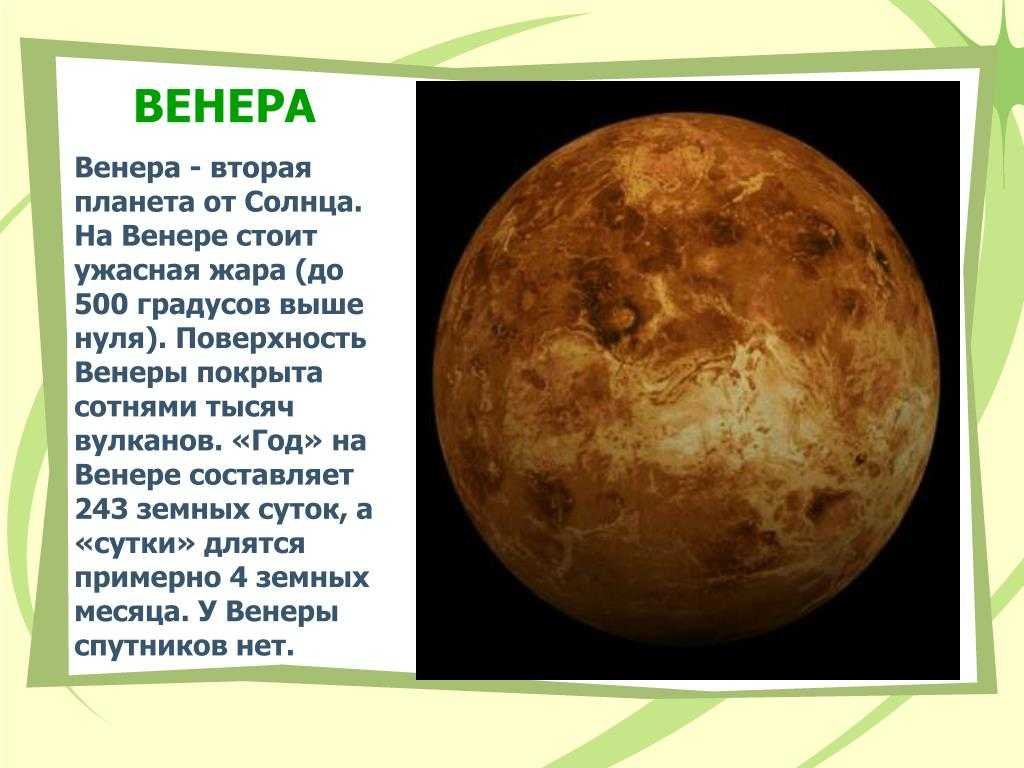 ВЕНЕРА

Венера - вторая планета от Солнца. На Венере стоит ужасная жара (до 500 градусов выше нуля). Поверхность Венеры покрыта сотнями тысяч вулканов. «Год» на Венере составляет 243 земных суток, а «сутки» длятся примерно 4 земных месяца. У Венеры спутников нет.